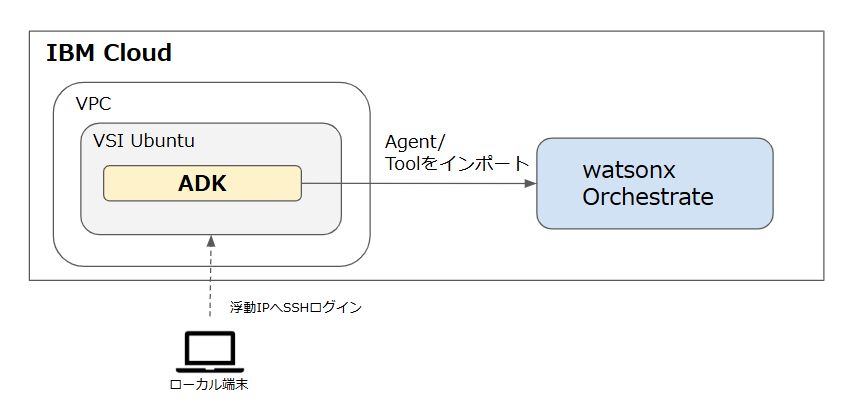 IBM Cloud

VPC

VSI Ubuntu

ADK

Agent/
Toolをインポート

watsonx
Orchestrate

浮動IPへSSHログイン

ローカル端末